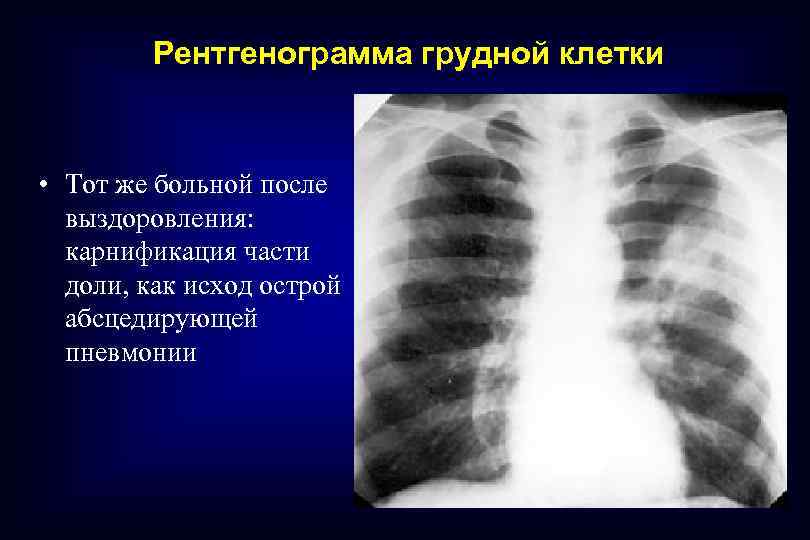 Рентгенограмма грудной клетки

• Тот же больной после выздоровления: карнификация части доли, как исход острой абсцедирующей пневмонии